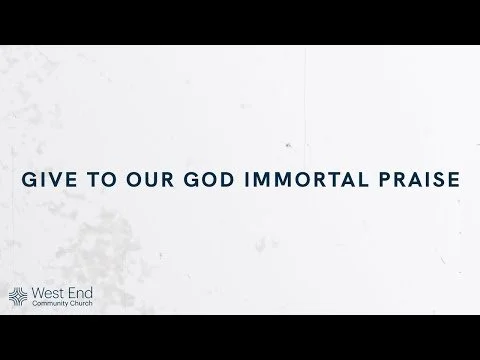 GIVE TO OUR GOD IMMORTAL PRAISE

West End
Community Church